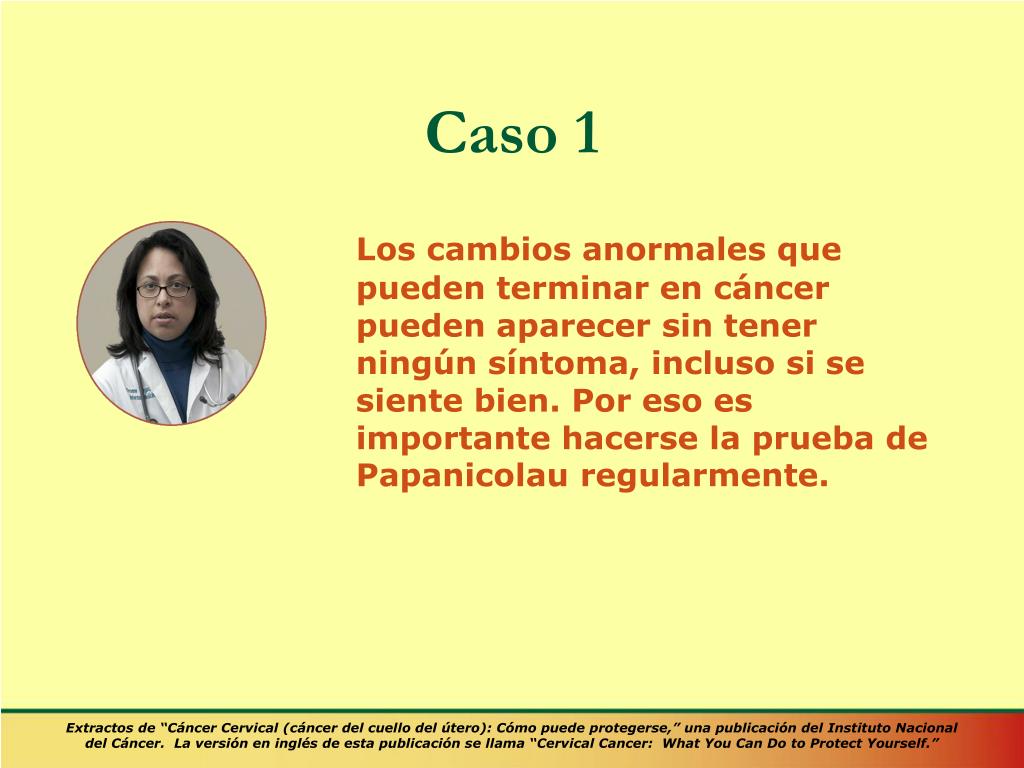 Caso 1

Los cambios anormales que pueden terminar en cáncer pueden aparecer sin tener ningún síntoma, incluso si se siente bien. Por eso es importante hacerse la prueba de Papanicolau regularmente.

Extractos de “Cáncer Cervical (cáncer del cuello del útero): Cómo puede protegerse,” una publicación del Instituto Nacional del Cáncer. La versión en inglés de esta publicación se llama “Cervical Cancer: What You Can Do to Protect Yourself.”